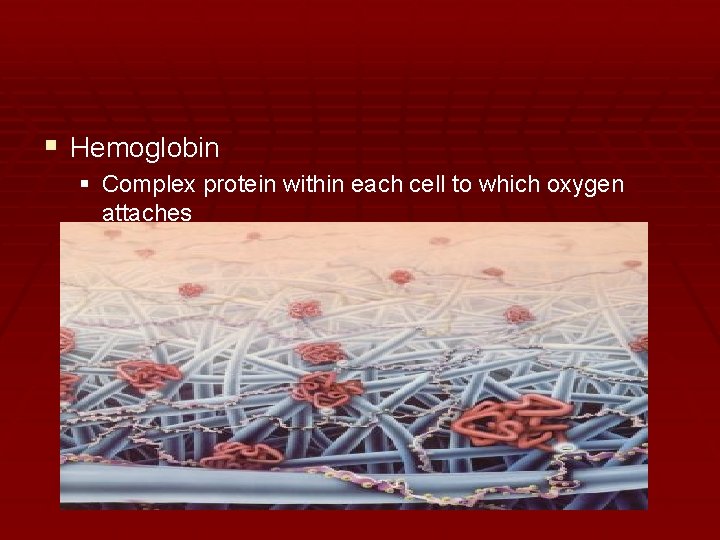 Hemoglobin

Complex protein within each cell to which oxygen attaches